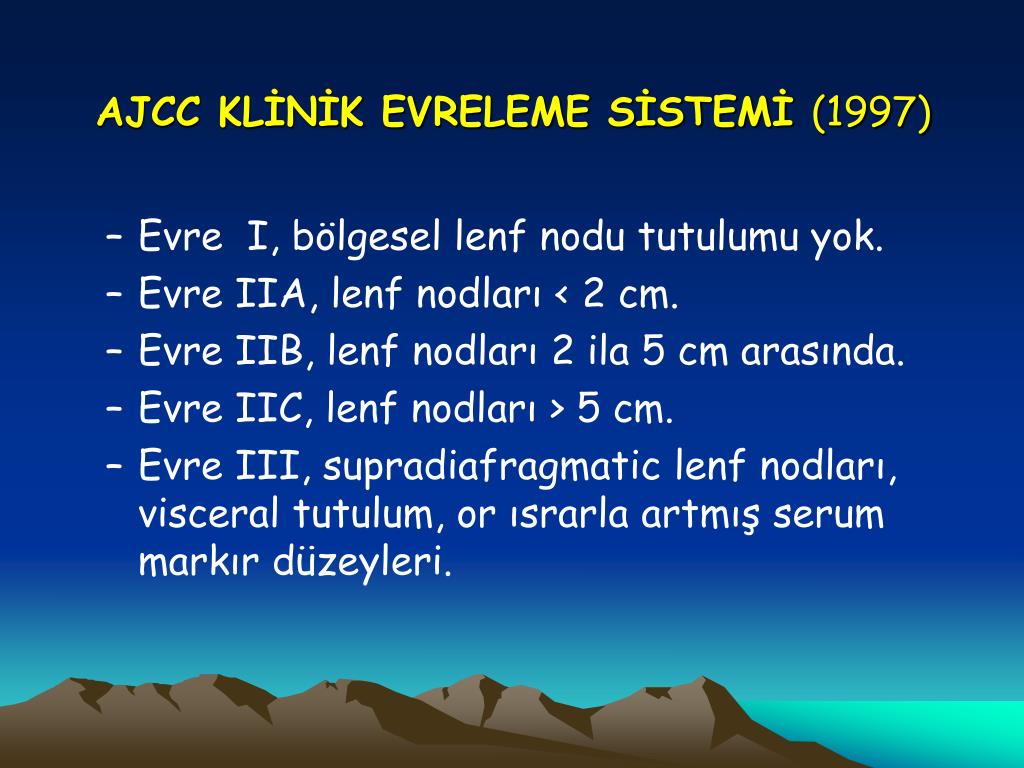 AJCC KLİNİK EVRELEME SİSTEMİ (1997)

– Evre I, bölgesel lenf nodu tutulumu yok.
– Evre IIA, lenf nodları < 2 cm.
– Evre IIB, lenf nodları 2 ila 5 cm arasında.
– Evre IIC, lenf nodları > 5 cm.
– Evre III, supradiafragmatic lenf nodları, visceral tutulum, or ısrarla artmış serum markır düzeyleri.